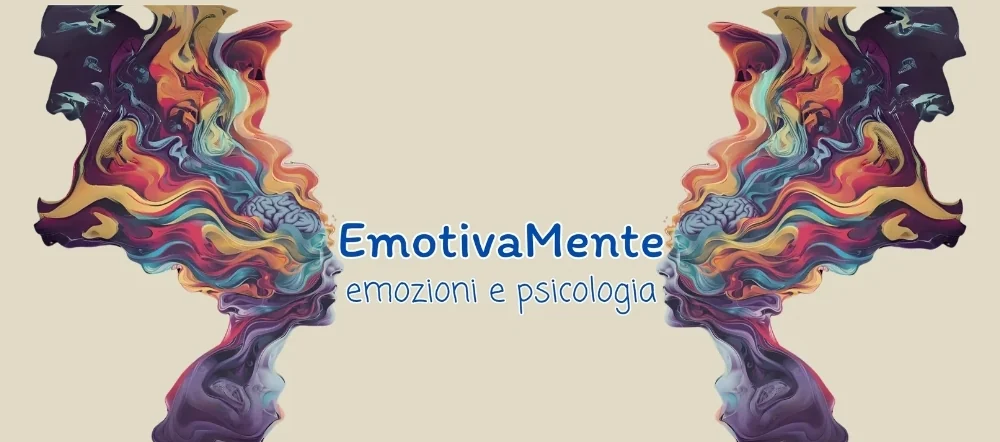 EmotivaMente
emozioni e psicologia